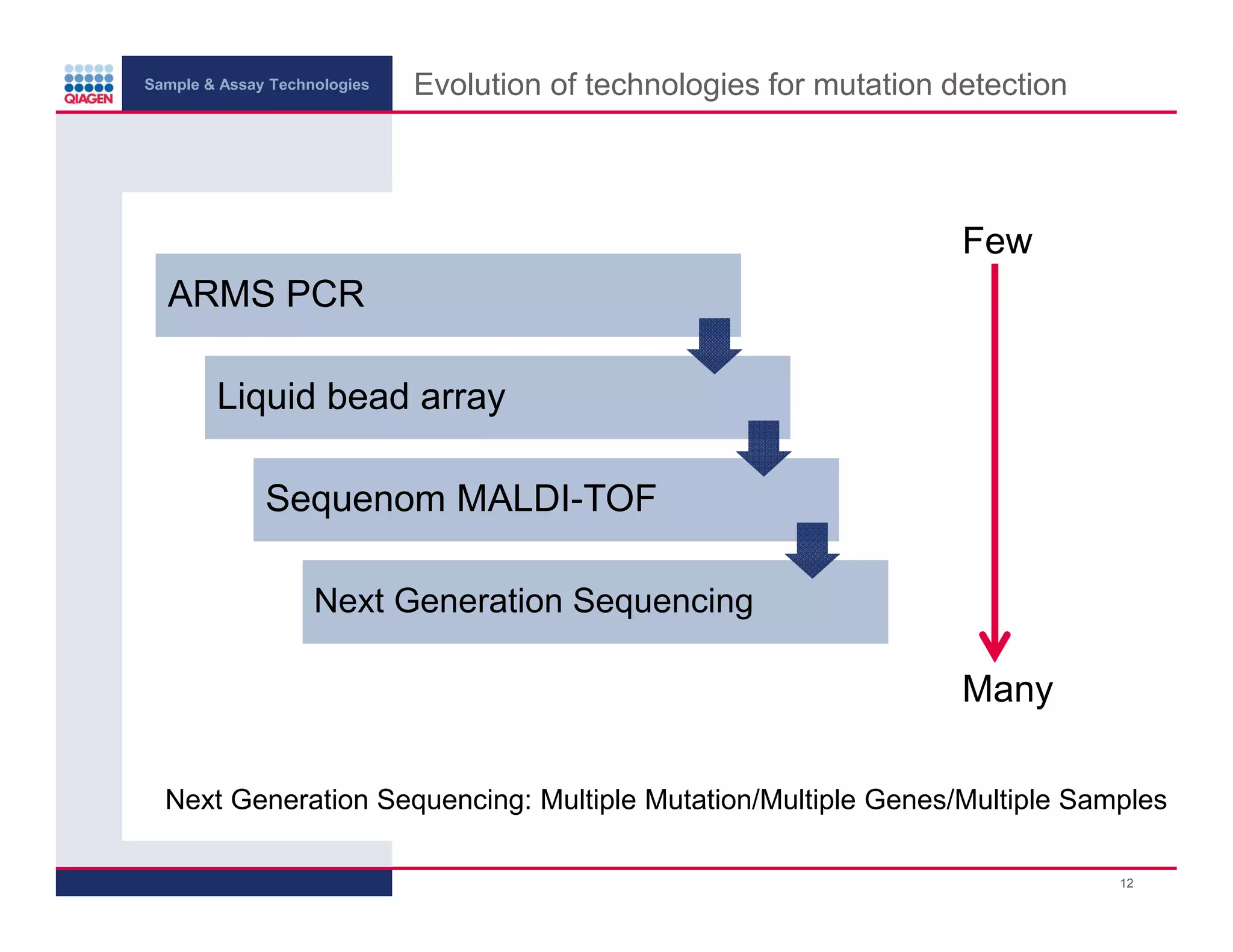 QIAGEN

Sample & Assay Technologies

Evolution of technologies for mutation detection

ARMS PCR

Liquid bead array

Sequenom MALDI-TOF

Next Generation Sequencing

Few

Many

Next Generation Sequencing: Multiple Mutation/Multiple Genes/Multiple Samples

12